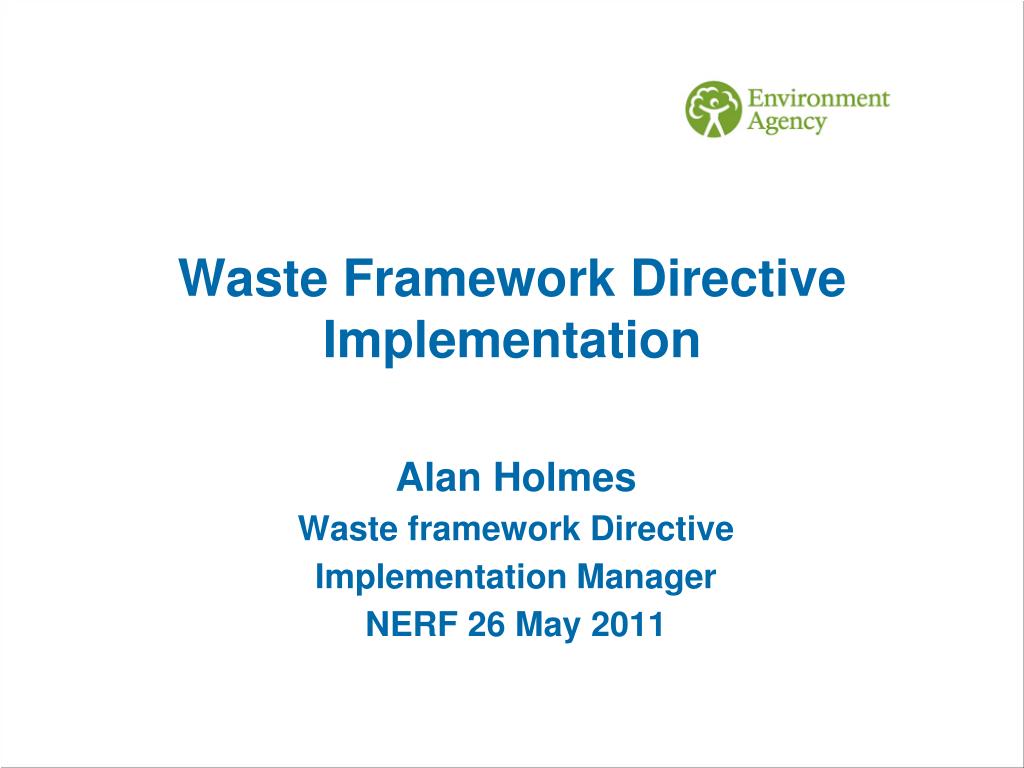 Environment Agency

Waste Framework Directive Implementation

Alan Holmes
Waste framework Directive Implementation Manager
NERF 26 May 2011